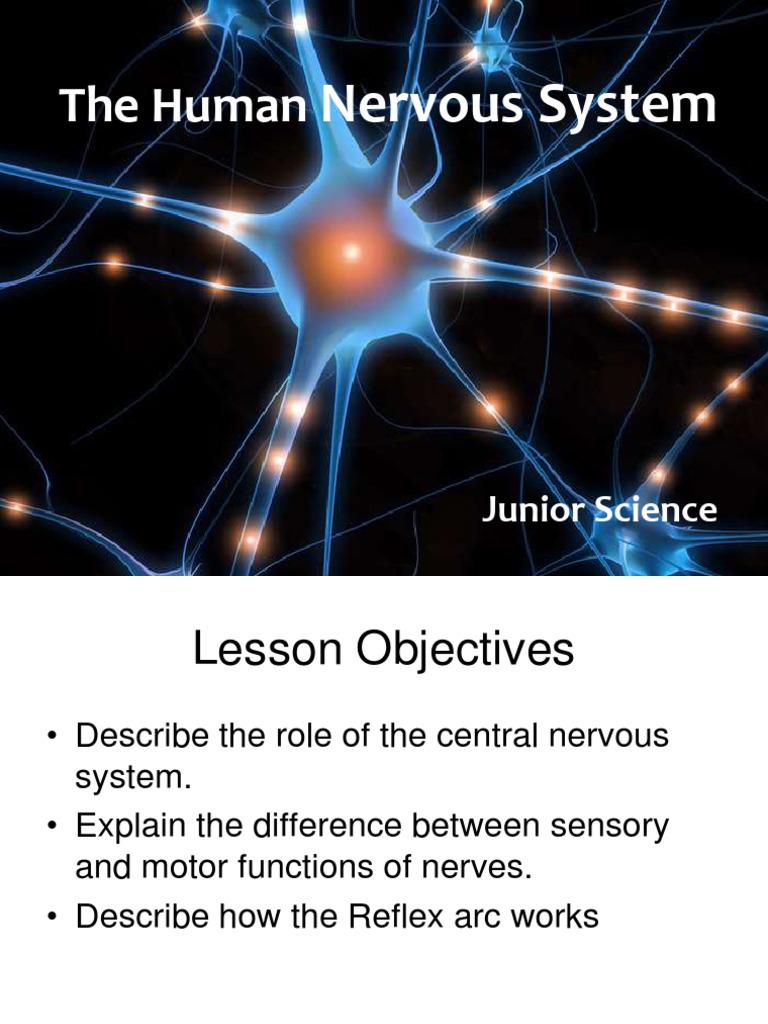 The Human Nervous System

Junior Science

Lesson Objectives

• Describe the role of the central nervous system.
• Explain the difference between sensory and motor functions of nerves.
• Describe how the Reflex arc works